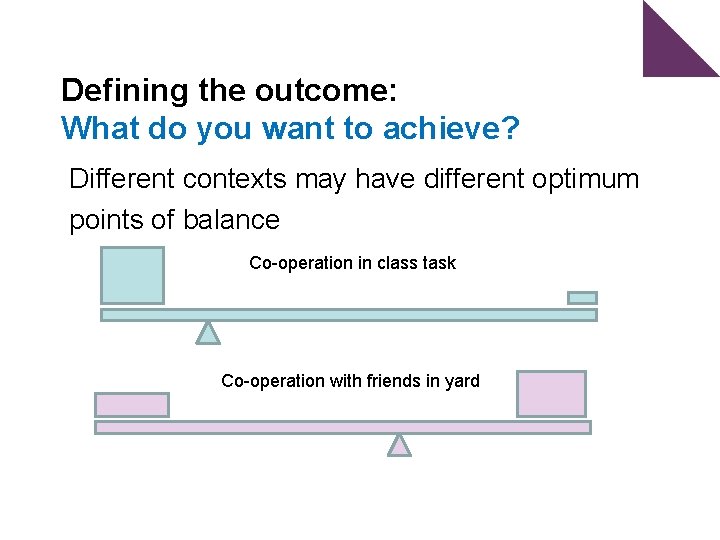 Defining the outcome:
What do you want to achieve?

Different contexts may have different optimum points of balance

Co-operation in class task

Co-operation with friends in yard